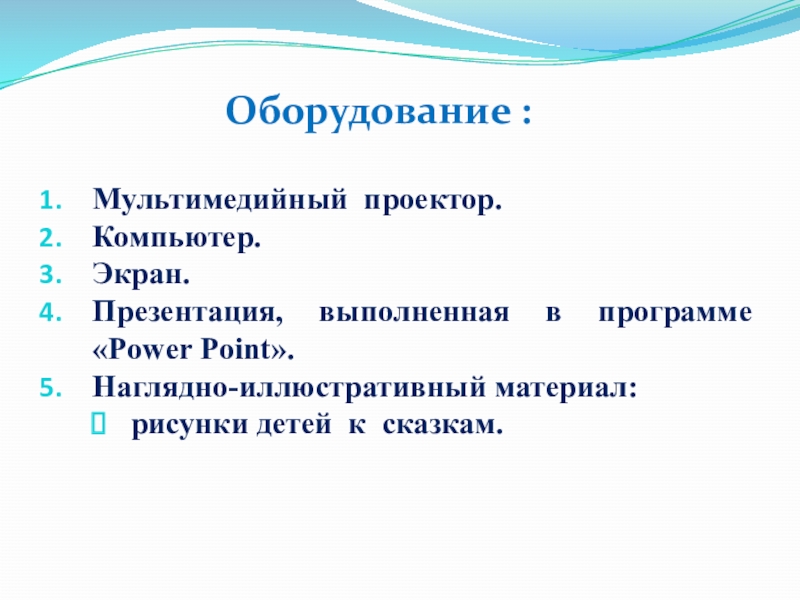 Оборудование :

1. Мультимедийный проектор.
2. Компьютер.
3. Экран.
4. Презентация, выполненная в программе «Power Point».
5. Наглядно-иллюстративный материал:
 рисунки детей к сказкам.